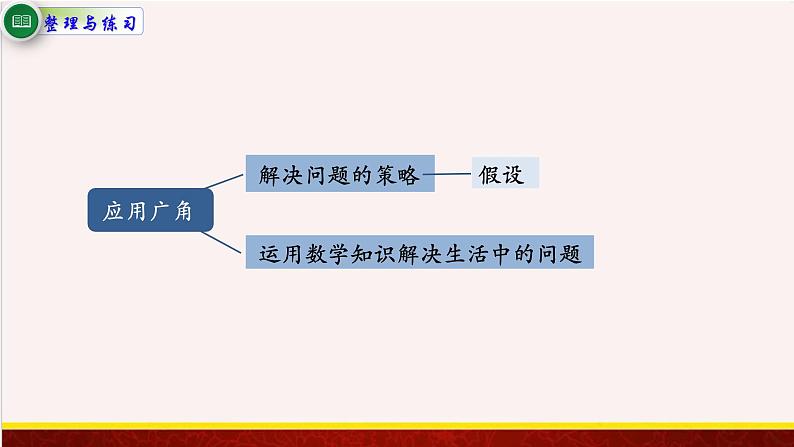 整理与练习

应用广角

解决问题的策略

假设

运用数学知识解决生活中的问题